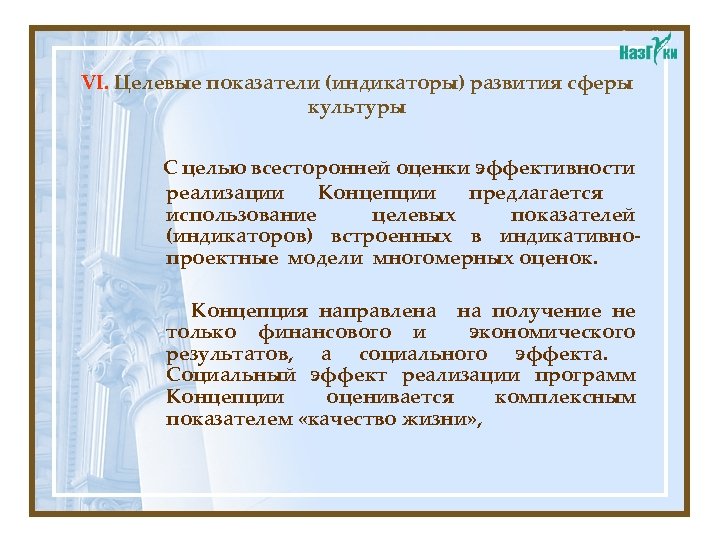 НазГУки

VI. Целевые показатели (индикаторы) развития сферы культуры

С целью всесторонней оценки эффективности реализации Концепции предлагается использование целевых показателей (индикаторов) встроенных в индикативно-проектные модели многомерных оценок.

Концепция направлена на получение не только финансового и экономического результатов, а социального эффекта. Социальный эффект реализации программ Концепции оценивается комплексным показателем «качество жизни»,